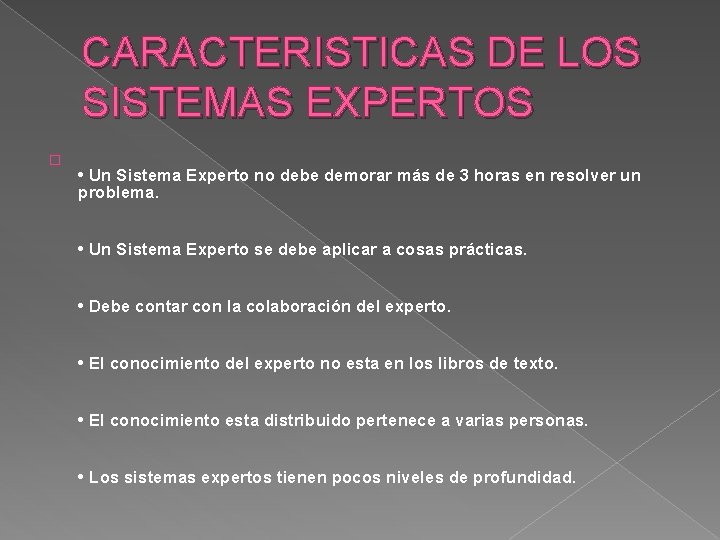 CARACTERISTICAS DE LOS SISTEMAS EXPERTOS

• Un Sistema Experto no debe demorar más de 3 horas en resolver un problema.

• Un Sistema Experto se debe aplicar a cosas prácticas.

• Debe contar con la colaboración del experto.

• El conocimiento del experto no esta en los libros de texto.

• El conocimiento esta distribuido pertenece a varias personas.

• Los sistemas expertos tienen pocos niveles de profundidad.